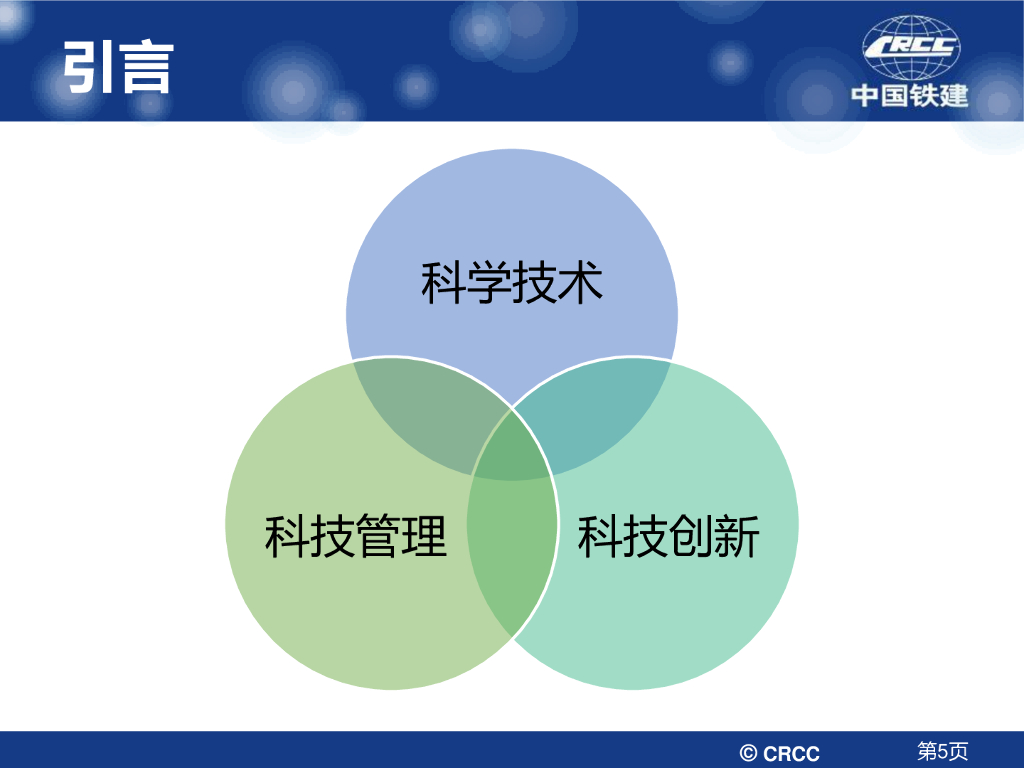 引言

CRCC
中国铁建

科学技术

科技管理

科技创新

© CRCC

第5页